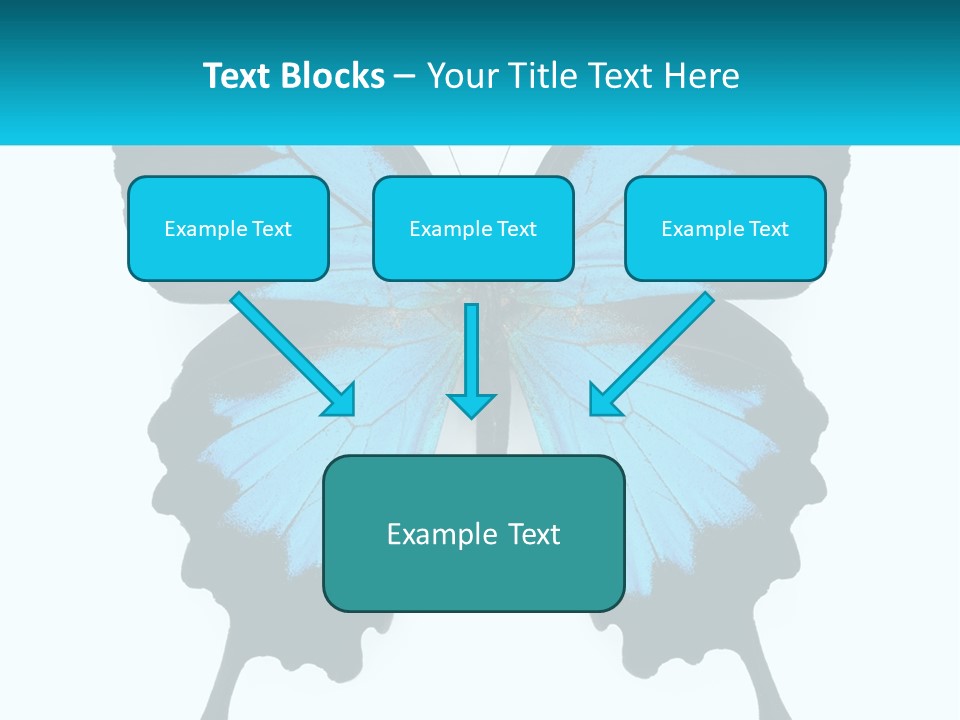 Text Blocks – Your Title Text Here

Example Text

Example Text

Example Text

Example Text